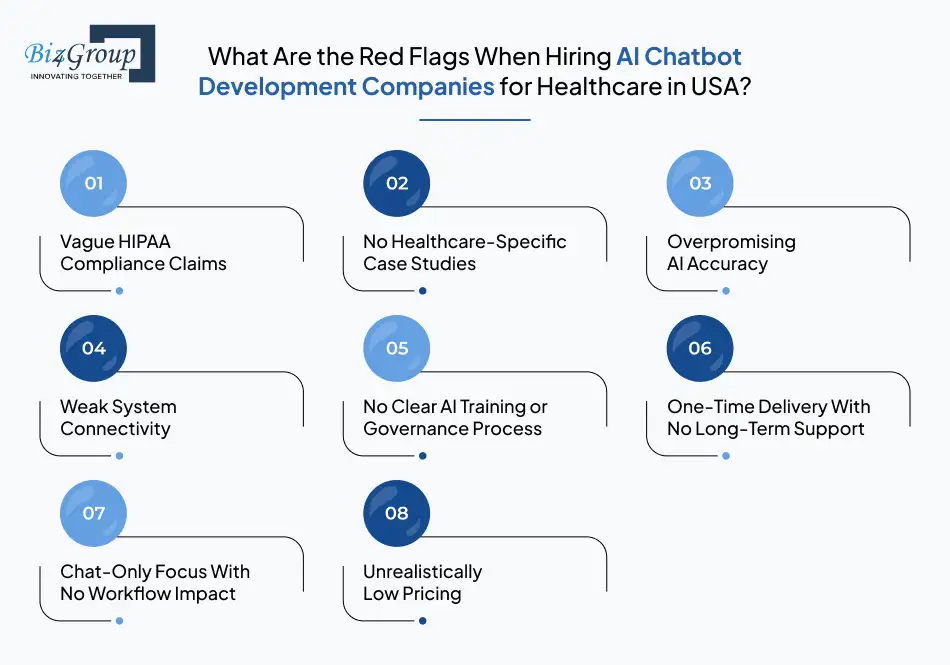 Biz4Group
INNOVATING TOGETHER

What Are the Red Flags When Hiring AI Chatbot Development Companies for Healthcare in USA?

01
Vague HIPAA Compliance Claims

02
No Healthcare-Specific Case Studies

03
Overpromising AI Accuracy

04
Weak System Connectivity

05
No Clear AI Training or Governance Process

06
One-Time Delivery With No Long-Term Support

07
Chat-Only Focus With No Workflow Impact

08
Unrealistically Low Pricing